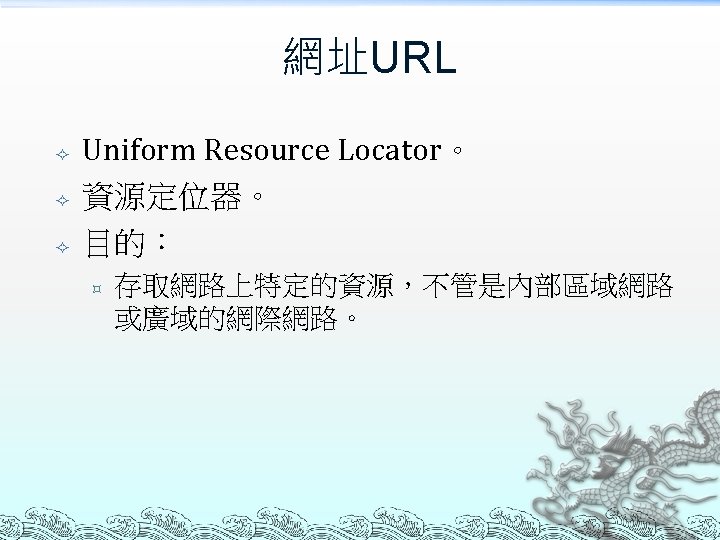 網址URL

Uniform Resource Locator。

資源定位器。

目的：

存取網路上特定的資源，不管是內部區域網路或廣域的網際網路。